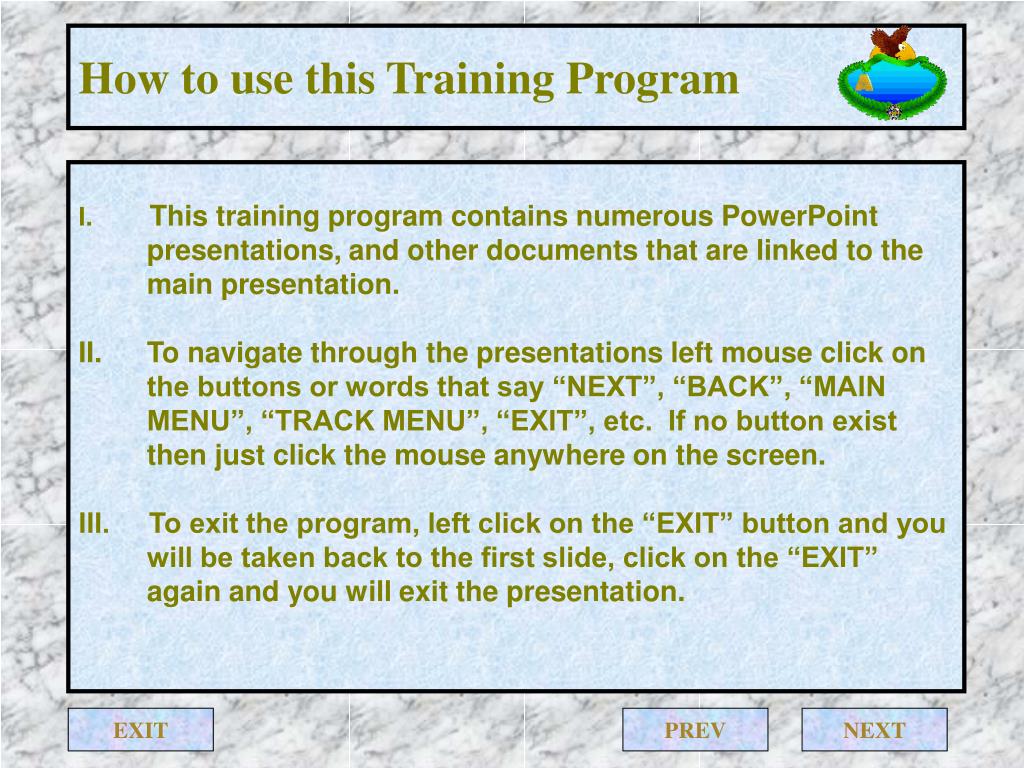 How to use this Training Program

I. This training program contains numerous PowerPoint presentations, and other documents that are linked to the main presentation.

II. To navigate through the presentations left mouse click on the buttons or words that say “NEXT”, “BACK”, “MAIN MENU”, “TRACK MENU”, “EXIT”, etc. If no button exist then just click the mouse anywhere on the screen.

III. To exit the program, left click on the “EXIT” button and you will be taken back to the first slide, click on the “EXIT” again and you will exit the presentation.

EXIT

PREV

NEXT